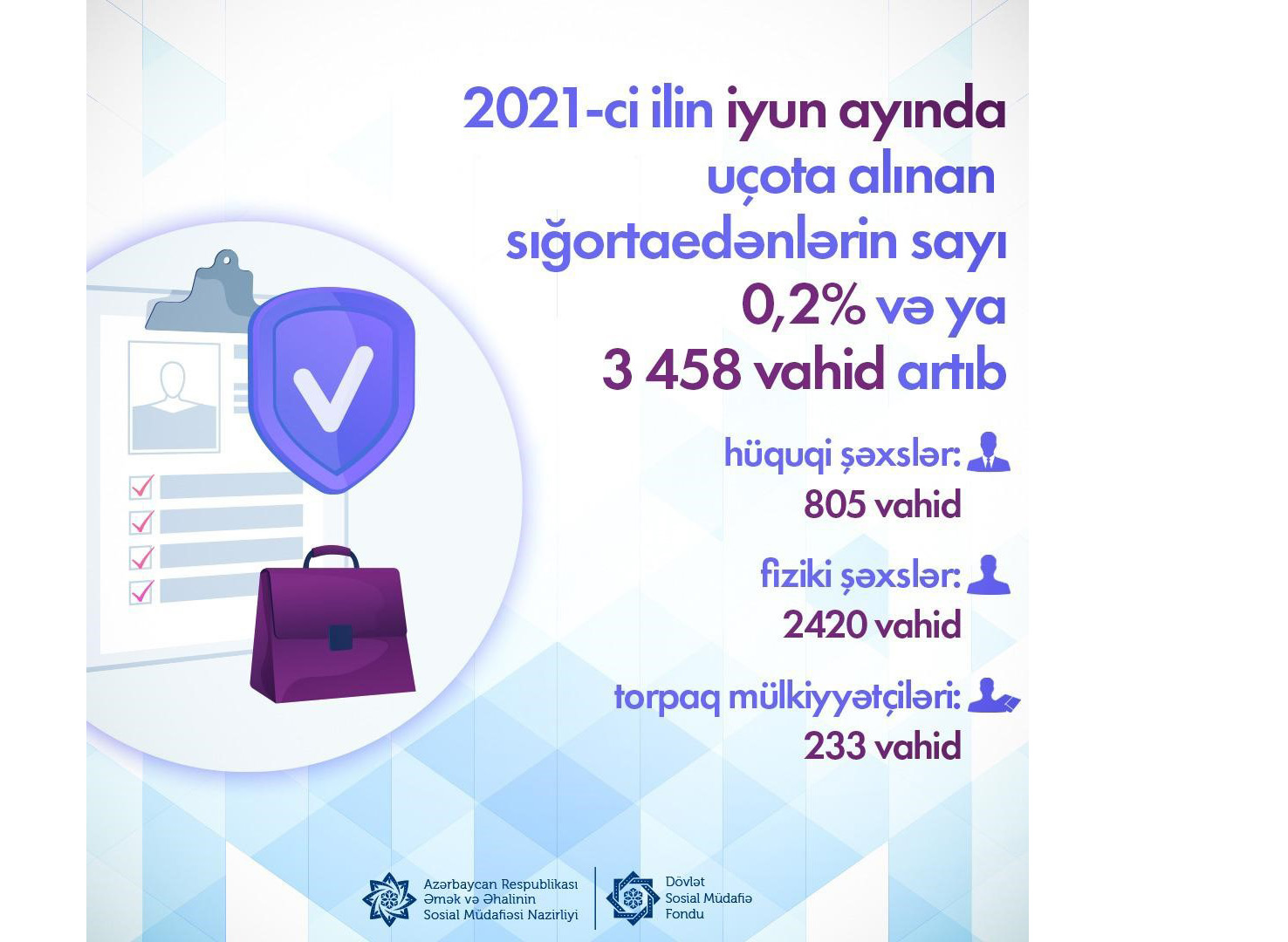 2021-ci ilin iyun ayında uçota alınan sığortaedənlərin sayı 0,2% və ya 3 458 vahid artıb

hüquqi şəxslər:
805 vahid

fiziki şəxslər:
2420 vahid

torpaq mülkiyyətçiləri:
233 vahid

Azərbaycan Respublikası Əmək və Əhalinin Sosial Müdafiəsi Nazirliyi

Dövlət Sosial Müdafiə Fondu